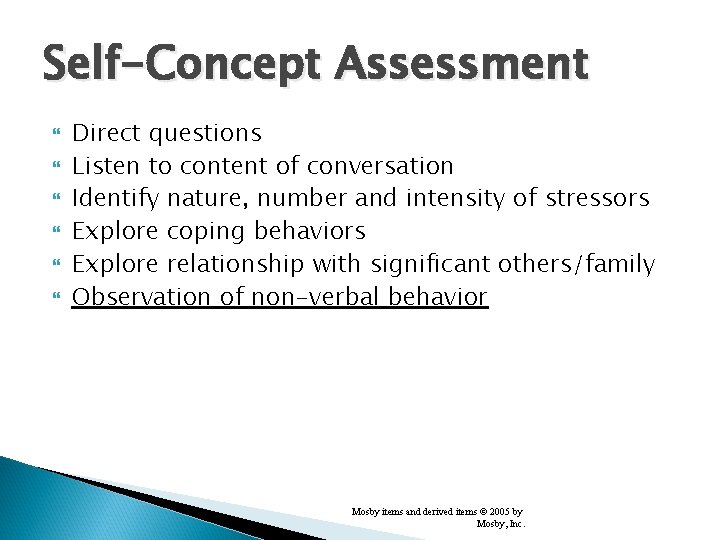 Self-Concept Assessment

- Direct questions
- Listen to content of conversation
- Identify nature, number and intensity of stressors
- Explore coping behaviors
- Explore relationship with significant others/family
- Observation of non-verbal behavior

Mosby items and derived items © 2005 by Mosby, Inc.